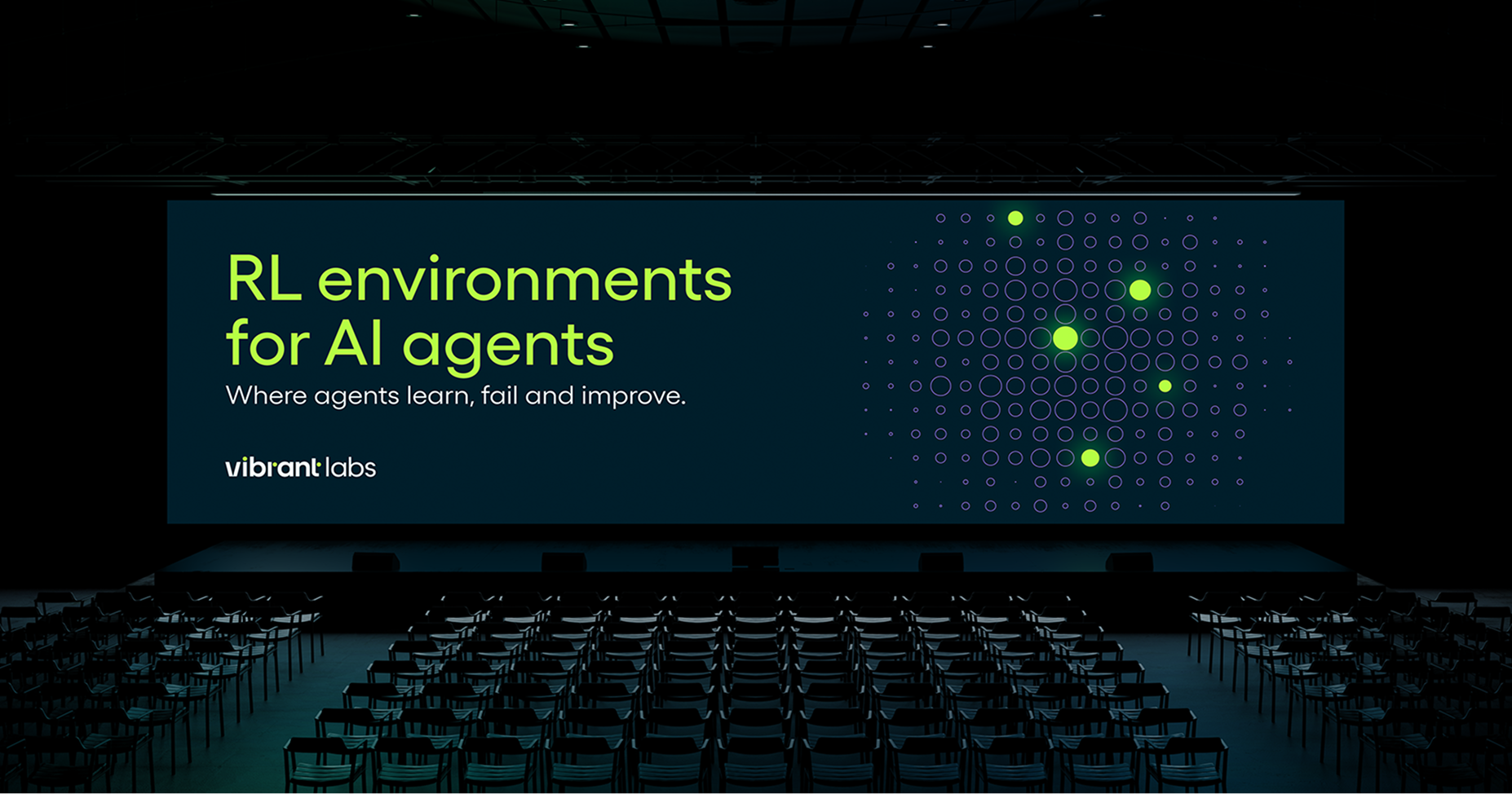 RL environments for AI agents

Where agents learn, fail and improve.

vibrant labs